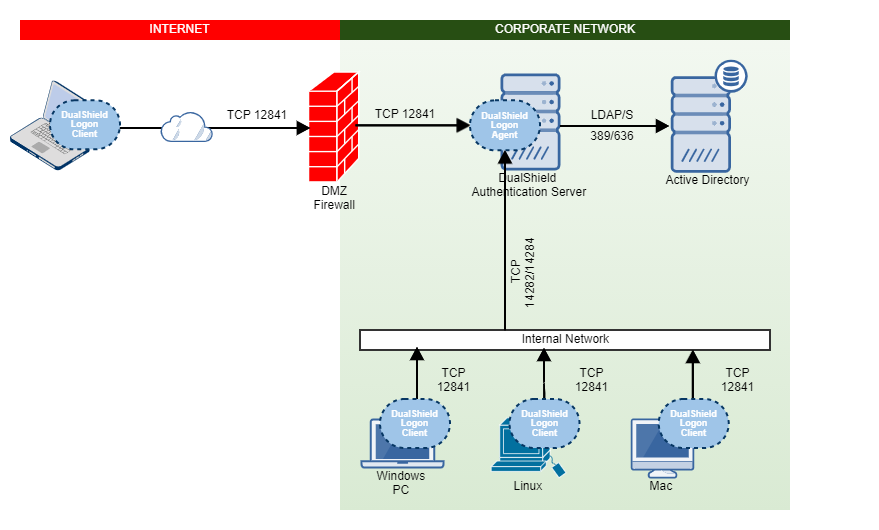 INTERNET

CORPORATE NETWORK

DualShield Logon Client

TCP 12841

DMZ Firewall

TCP 12841

DualShield Logon Agent

DualShield Authentication Server

LDAP/S

389/636

Active Directory

TCP 14282/14284

Internal Network

TCP 12841

TCP 12841

TCP 12841

DualShield Logon Client

Windows PC

DualShield Logon Client

Linux

DualShield Logon Client

Mac